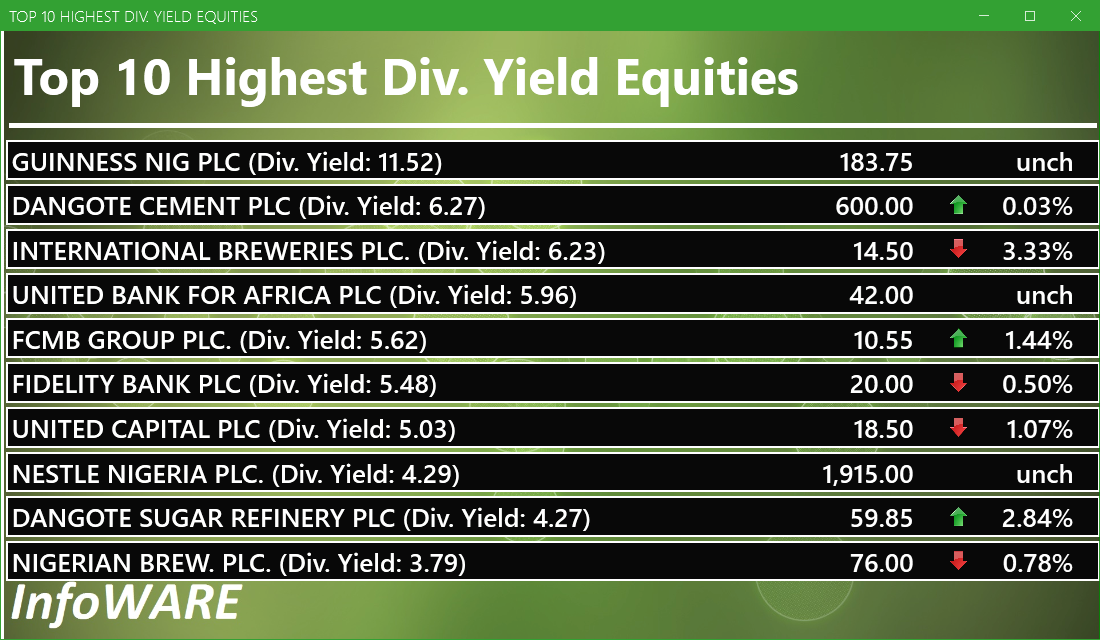 TOP 10 HIGHEST DIV. YIELD EQUITIES

Top 10 Highest Div. Yield Equities

| | | |
|---|---|---|
| GUINNESS NIG PLC (Div. Yield: 11.52) | 183.75 | unch |
| DANGOTE CEMENT PLC (Div. Yield: 6.27) | 600.00 | 0.03% |
| INTERNATIONAL BREWERIES PLC. (Div. Yield: 6.23) | 14.50 | 3.33% |
| UNITED BANK FOR AFRICA PLC (Div. Yield: 5.96) | 42.00 | unch |
| FCMB GROUP PLC. (Div. Yield: 5.62) | 10.55 | 1.44% |
| FIDELITY BANK PLC (Div. Yield: 5.48) | 20.00 | 0.50% |
| UNITED CAPITAL PLC (Div. Yield: 5.03) | 18.50 | 1.07% |
| NESTLE NIGERIA PLC. (Div. Yield: 4.29) | 1,915.00 | unch |
| DANGOTE SUGAR REFINERY PLC (Div. Yield: 4.27) | 59.85 | 2.84% |
| NIGERIAN BREW. PLC. (Div. Yield: 3.79) | 76.00 | 0.78% |

InfoWARE